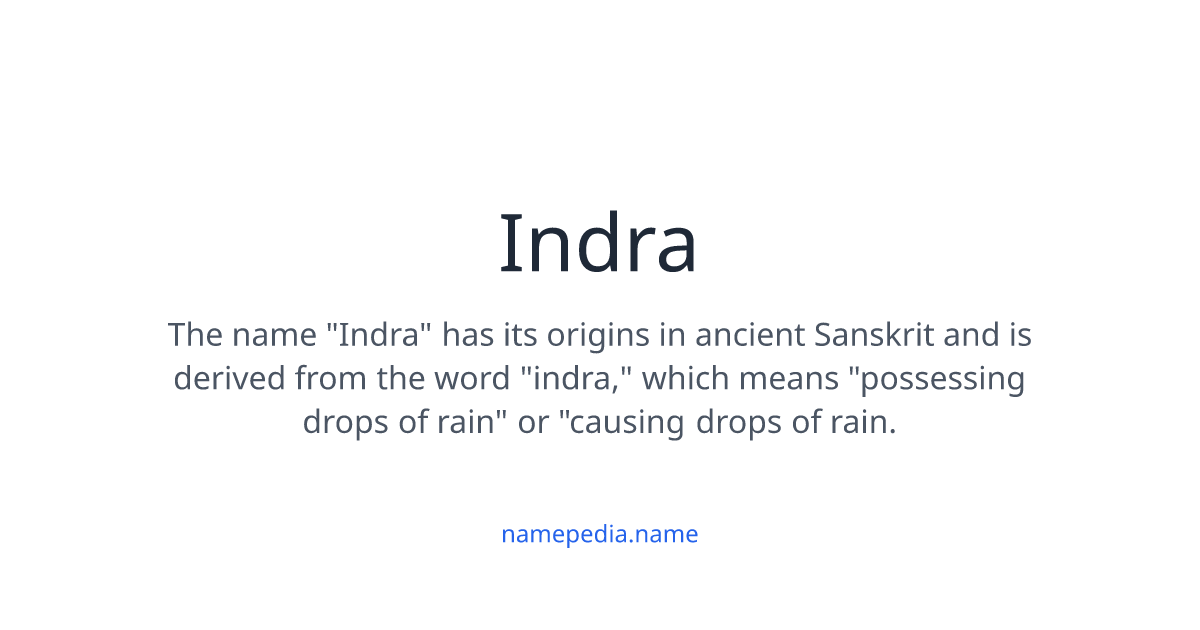 Indra

The name "Indra" has its origins in ancient Sanskrit and is derived from the word "indra," which means "possessing drops of rain" or "causing drops of rain.

namepedia.name